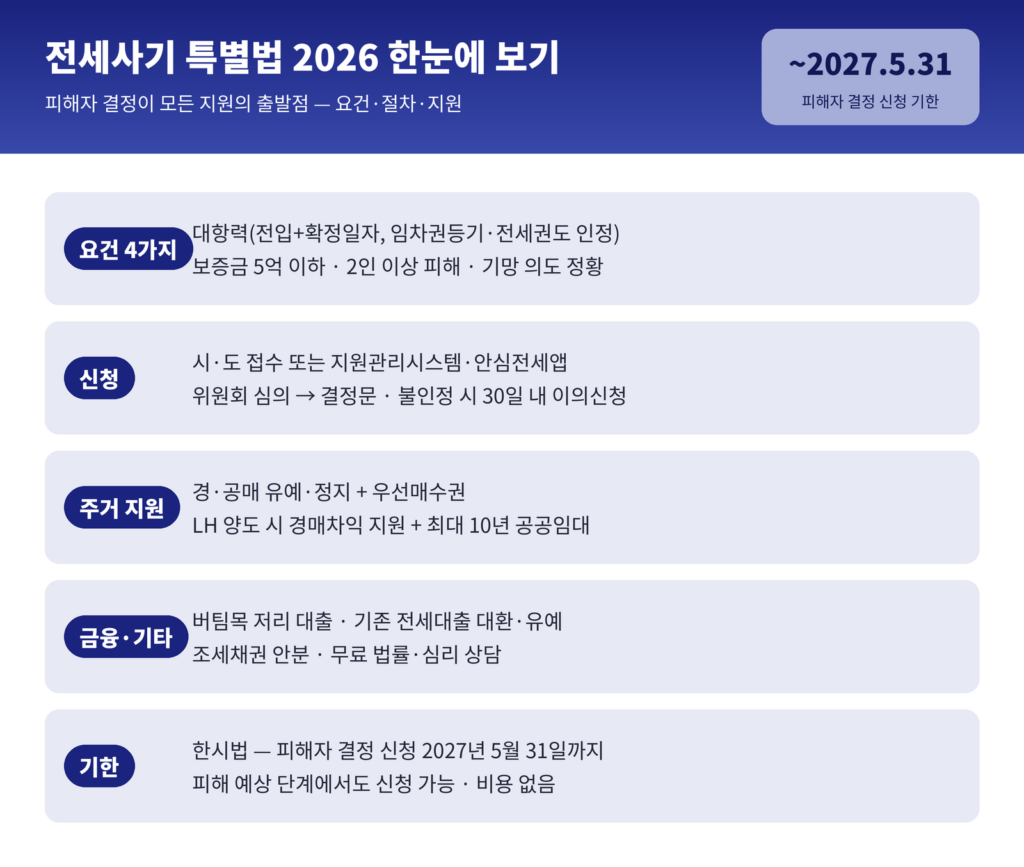 전세사기 특별법 2026 한눈에 보기

피해자 결정이 모든 지원의 출발점 — 요건·절차·지원

~2027.5.31

피해자 결정 신청 기한

요건 4가지

대항력(전입+확정일자, 임차권등기·전세권도 인정)
보증금 5억 이하 · 2인 이상 피해 · 기망 의도 정황

신청

시·도 접수 또는 지원관리시스템·안심전세앱
위원회 심의 → 결정문 · 불인정 시 30일 내 이의신청

주거 지원

경·공매 유예·정지 + 우선매수권
LH 양도 시 경매차익 지원 + 최대 10년 공공임대

금융·기타

버팀목 저리 대출 · 기존 전세대출 대환·유예
조세채권 안분 · 무료 법률·심리 상담

기한

한시법 — 피해자 결정 신청 2027년 5월 31일까지
피해 예상 단계에서도 신청 가능 · 비용 없음